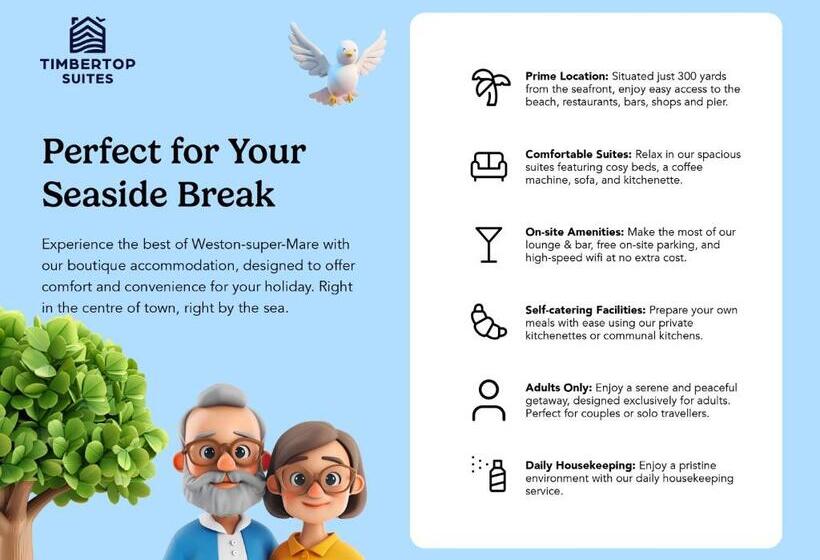 TIMBERTOP SUITES

Perfect for Your Seaside Break

Experience the best of Weston-super-Mare with our boutique accommodation, designed to offer comfort and convenience for your holiday. Right in the centre of town, right by the sea.

Prime Location: Situated just 300 yards from the seafront, enjoy easy access to the beach, restaurants, bars, shops and pier.

Comfortable Suites: Relax in our spacious suites featuring cosy beds, a coffee machine, sofa, and kitchenette.

On-site Amenities: Make the most of our lounge & bar, free on-site parking, and high-speed wifi at no extra cost.

Self-catering Facilities: Prepare your own meals with ease using our private kitchenettes or communal kitchens.

Adults Only: Enjoy a serene and peaceful getaway, designed exclusively for adults. Perfect for couples or solo travellers.

Daily Housekeeping: Enjoy a pristine environment with our daily housekeeping service.